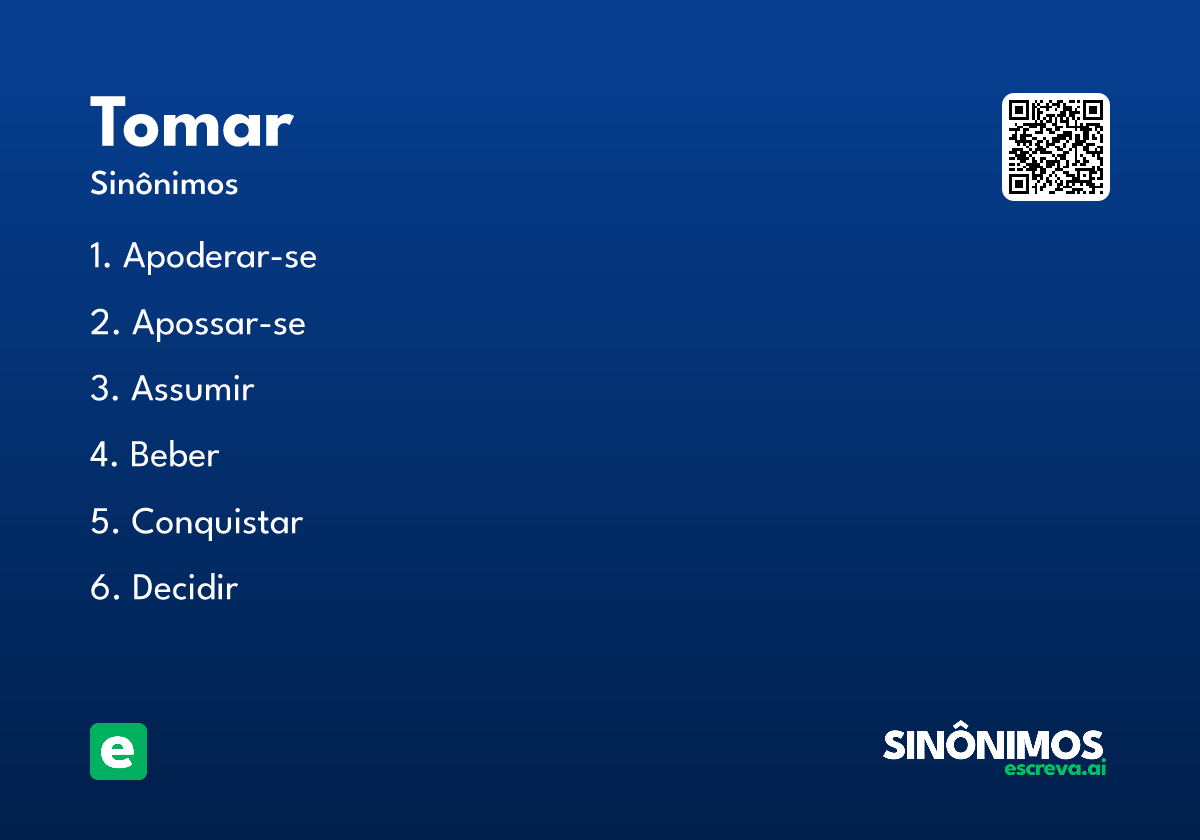 Tomar
Sinônimos

1. Apoderar-se
2. Apossar-se
3. Assumir
4. Beber
5. Conquistar
6. Decidir

e

SINÔNIMOS
escreva.ai